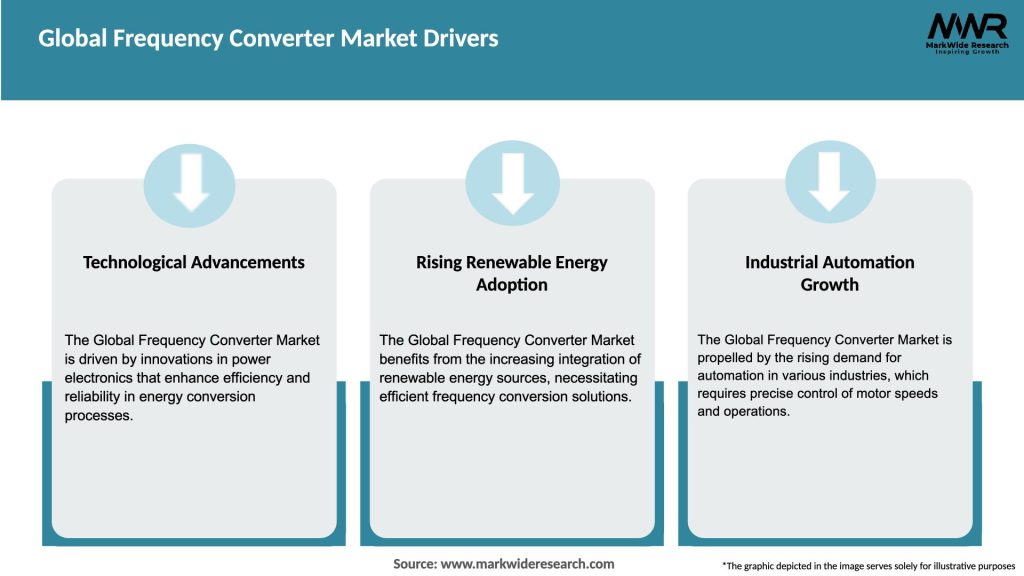 Global Frequency Converter Market Drivers

MWR
MarkWide Research
Inspiring Growth

Technological Advancements

The Global Frequency Converter Market is driven by innovations in power electronics that enhance efficiency and reliability in energy conversion processes.

Rising Renewable Energy Adoption

The Global Frequency Converter Market benefits from the increasing integration of renewable energy sources, necessitating efficient frequency conversion solutions.

Industrial Automation Growth

The Global Frequency Converter Market is propelled by the rising demand for automation in various industries, which requires precise control of motor speeds and operations.

Source: www.markwideresearch.com

*The graphic depicted in the image serves solely for illustrative purposes